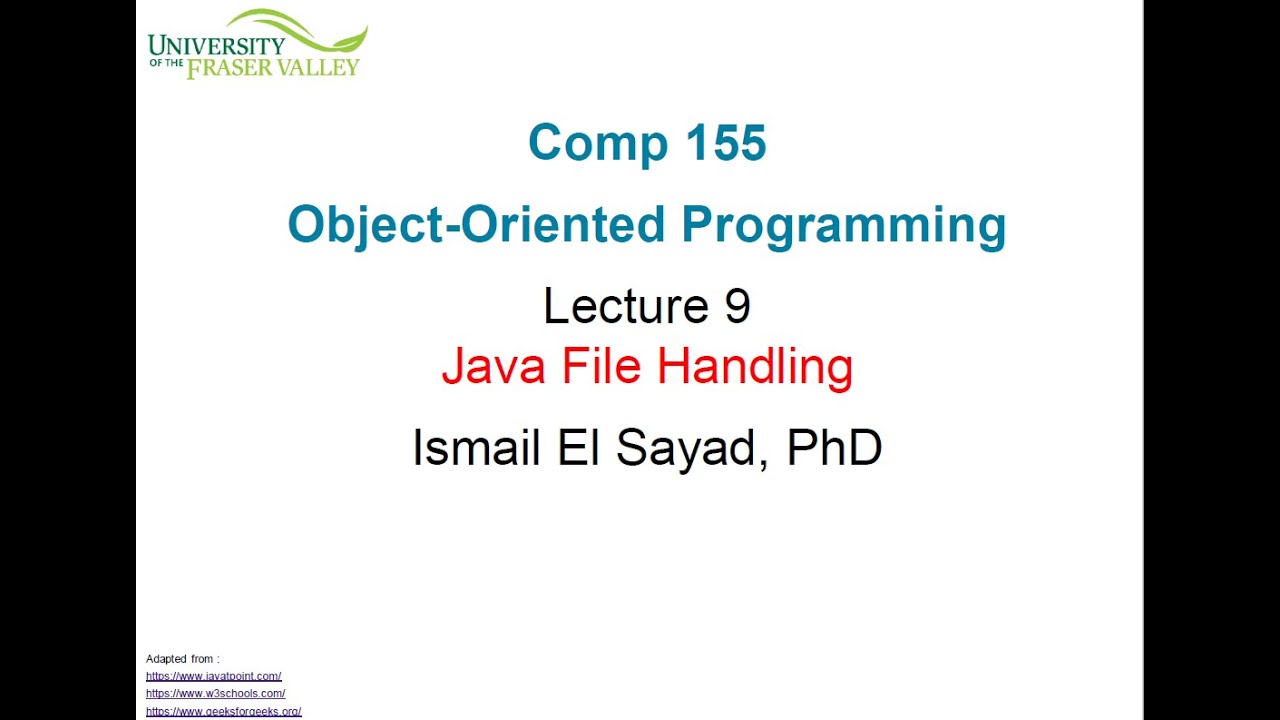 UNIVERSITY OF THE FRASER VALLEY

Comp 155

Object-Oriented Programming

Lecture 9
Java File Handling

Ismail El Sayad, PhD

Adapted from :
https://www.javatpoint.com/
https://www.w3schools.com/
https://www.geeksforgeeks.org/